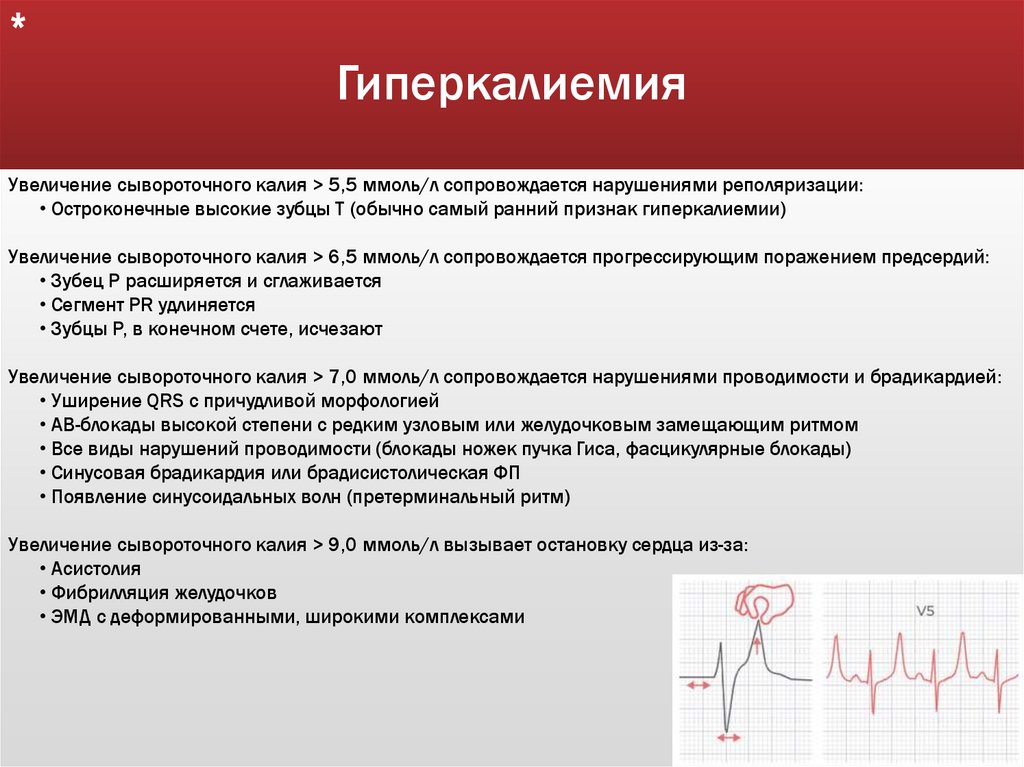 *

Гиперкалиемия

Увеличение сывороточного калия > 5,5 ммоль/л сопровождается нарушениями реполяризации:
• Остроконечные высокие зубцы Т (обычно самый ранний признак гиперкалиемии)

Увеличение сывороточного калия > 6,5 ммоль/л сопровождается прогрессирующим поражением предсердий:
• Зубец Р расширяется и сглаживается
• Сегмент PR удлиняется
• Зубцы Р, в конечном счете, исчезают

Увеличение сывороточного калия > 7,0 ммоль/л сопровождается нарушениями проводимости и брадикардией:
• Уширение QRS с причудливой морфологией
• АВ-блокады высокой степени с редким узловым или желудочковым замещающим ритмом
• Все виды нарушений проводимости (блокады ножек пучка Гиса, фасцикулярные блокады)
• Синусовая брадикардия или брадисистолическая ФП
• Появление синусоидальных волн (претерминальный ритм)

Увеличение сывороточного калия > 9,0 ммоль/л вызывает остановку сердца из-за:
• Асистолия
• Фибрилляция желудочков
• ЭМД с деформированными, широкими комплексами

V5